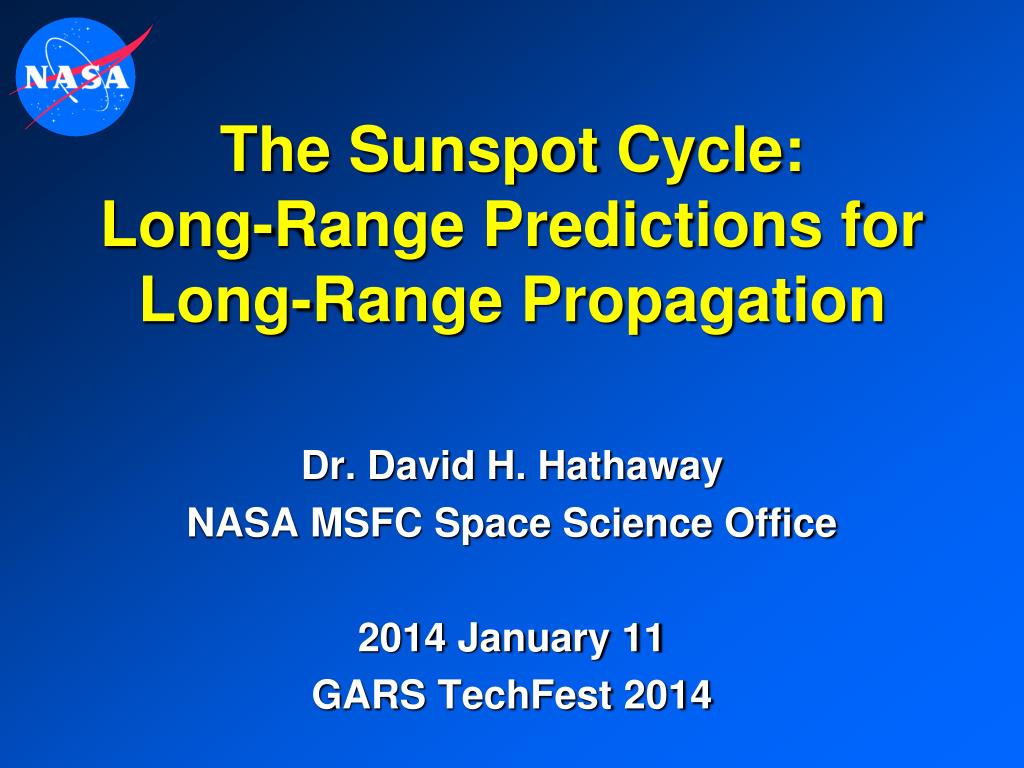 NASA

The Sunspot Cycle: Long-Range Predictions for Long-Range Propagation

Dr. David H. Hathaway
NASA MSFC Space Science Office

2014 January 11
GARS TechFest 2014